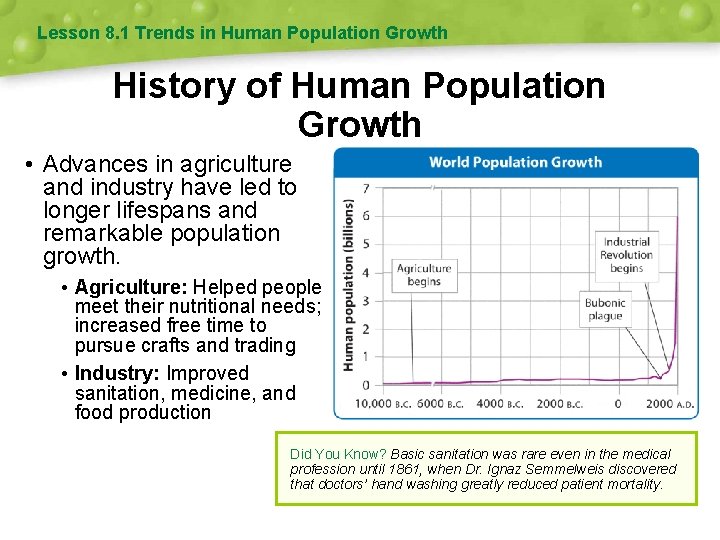 Lesson 8.1 Trends in Human Population Growth

History of Human Population Growth

• Advances in agriculture and industry have led to longer lifespans and remarkable population growth.

• Agriculture: Helped people meet their nutritional needs; increased free time to pursue crafts and trading

• Industry: Improved sanitation, medicine, and food production

World Population Growth

Human population (billions)

7
6
5
4
3
2
1
0

Agriculture begins

Industrial Revolution begins

Bubonic plague

10,000 B.C. 6000 B.C. 4000 B.C. 2000 B.C. 0 2000 A.D.

Did You Know? Basic sanitation was rare even in the medical profession until 1861, when Dr. Ignaz Semmelweis discovered that doctors' hand washing greatly reduced patient mortality.